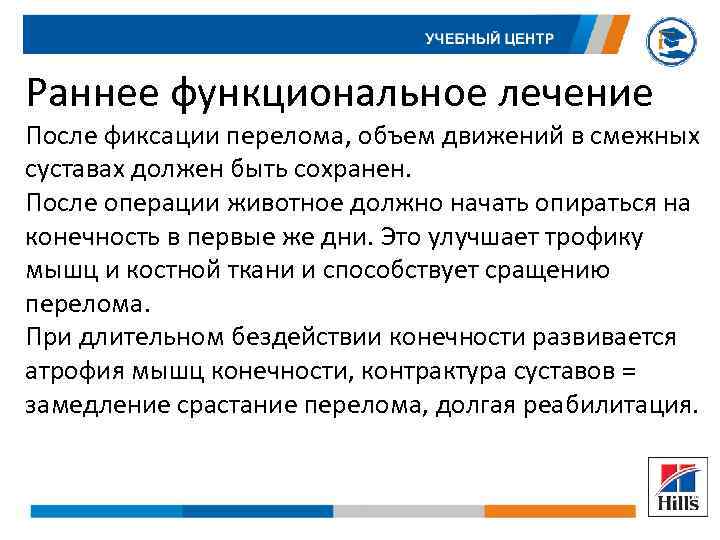 УЧЕБНЫЙ ЦЕНТР

Раннее функциональное лечение

После фиксации перелома, объем движений в смежных суставах должен быть сохранен.

После операции животное должно начать опираться на конечность в первые же дни. Это улучшает трофику мышц и костной ткани и способствует сращению перелома.

При длительном бездействии конечности развивается атрофия мышц конечности, контрактура суставов = замедление срастание перелома, долгая реабилитация.

Hill's